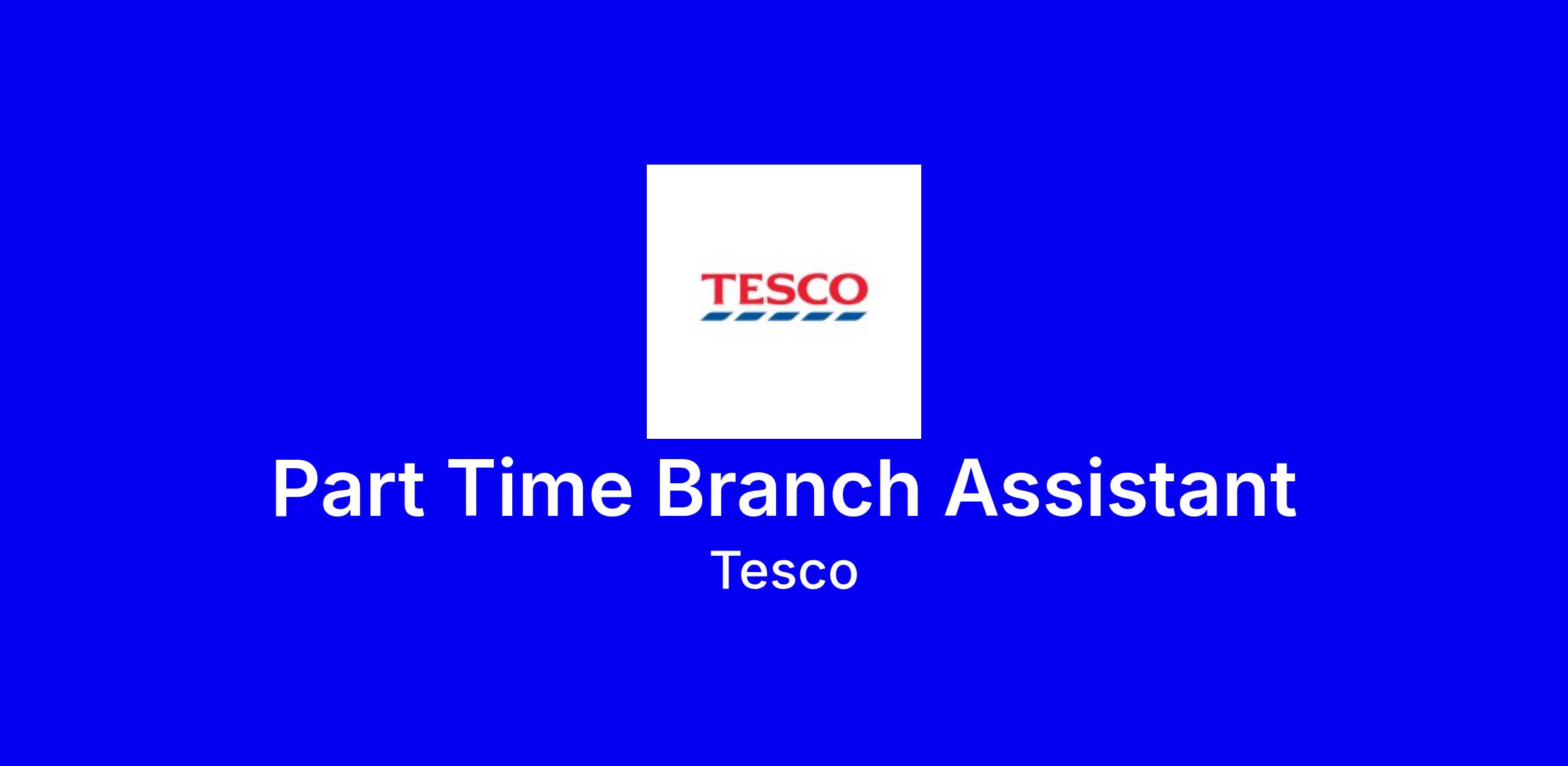 TESCO

Part Time Branch Assistant

Tesco